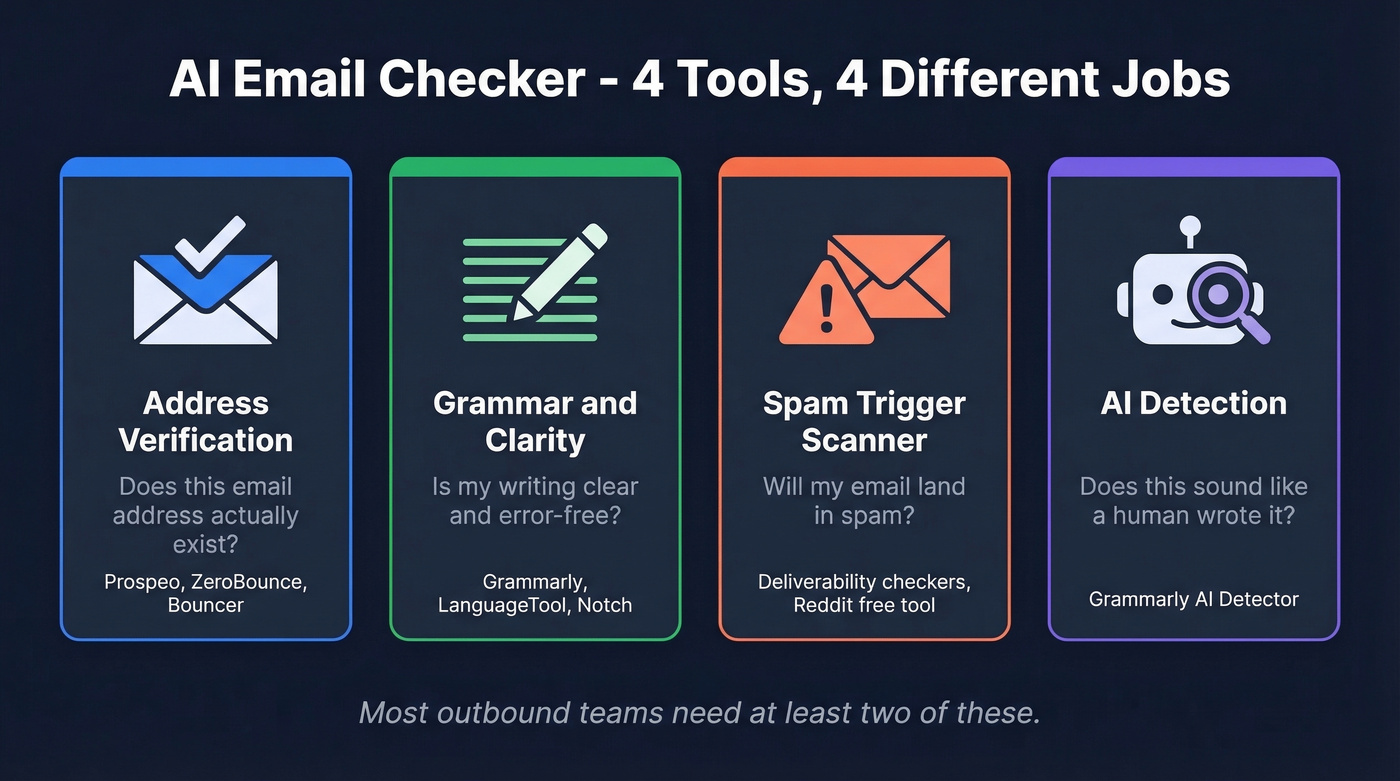 AI Email Checker - 4 Tools, 4 Different Jobs

Address Verification

Does this email address actually exist?

Prospeo, ZeroBounce, Bouncer

Grammar and Clarity

Is my writing clear and error-free?

Grammarly, LanguageTool, Notch

Spam Trigger Scanner

Will my email land in spam?

Deliverability checkers, Reddit free tool

AI Detection

Does this sound like a human wrote it?

Grammarly AI Detector

Most outbound teams need at least two of these.